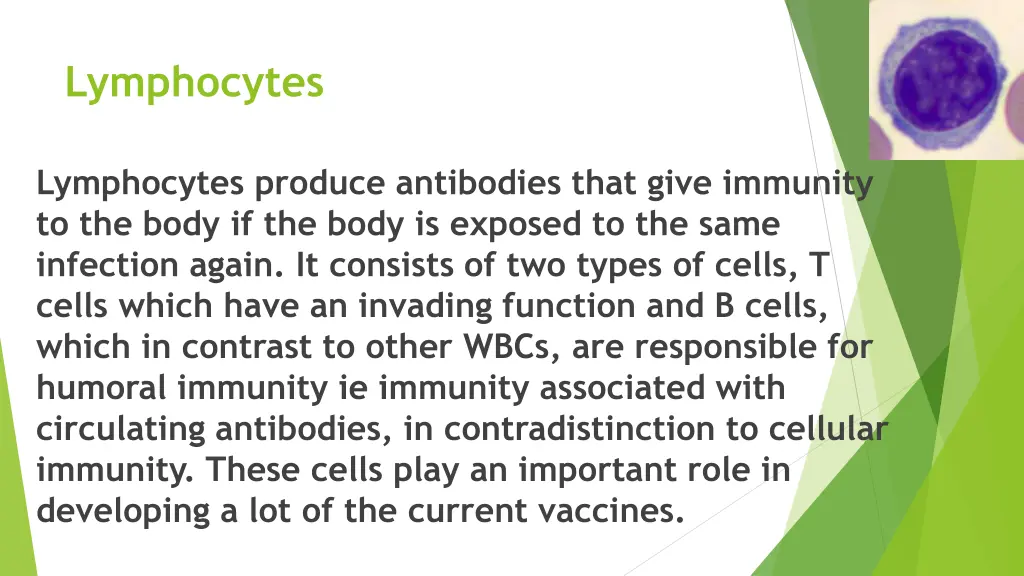 Lymphocytes

Lymphocytes produce antibodies that give immunity to the body if the body is exposed to the same infection again. It consists of two types of cells, T cells which have an invading function and B cells, which in contrast to other WBCs, are responsible for humoral immunity ie immunity associated with circulating antibodies, in contradistinction to cellular immunity. These cells play an important role in developing a lot of the current vaccines.